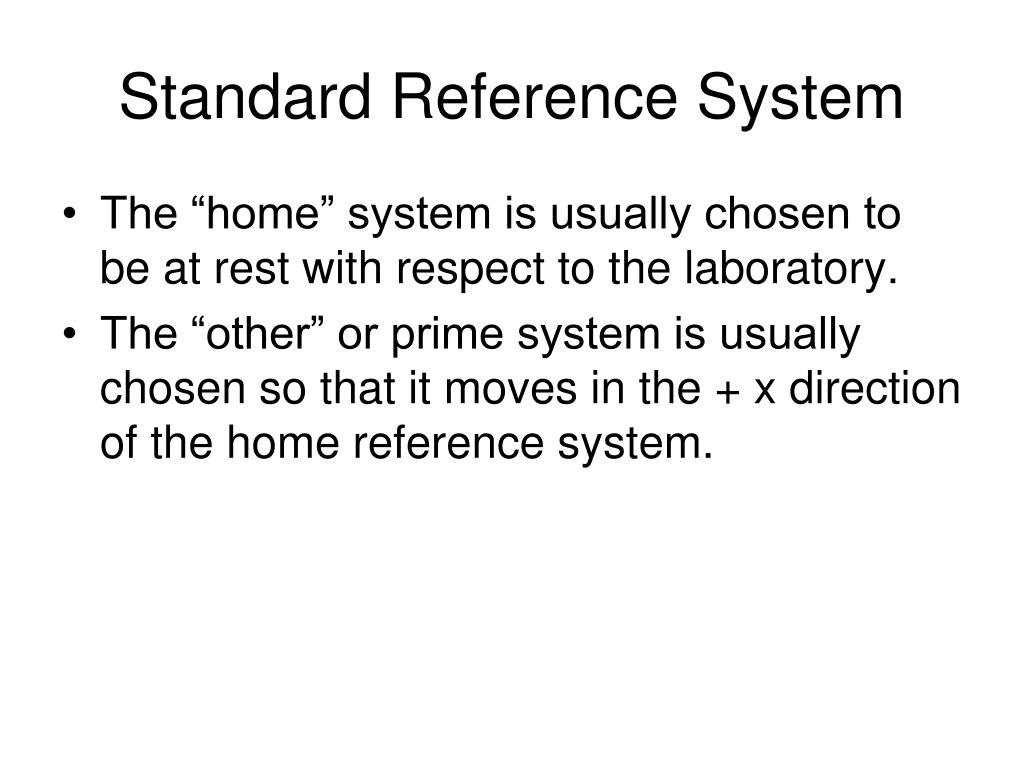 Standard Reference System

• The “home” system is usually chosen to be at rest with respect to the laboratory.
• The “other” or prime system is usually chosen so that it moves in the + x direction of the home reference system.